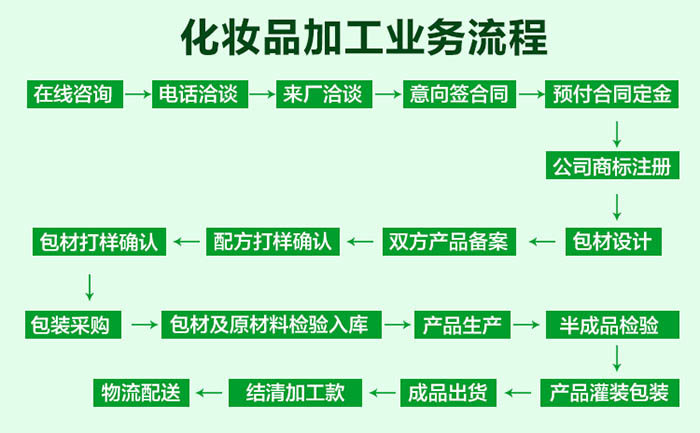 化妆品加工业务流程

在线咨询

电话洽谈

来厂洽谈

意向签合同

预付合同定金

公司商标注册

包材设计

双方产品备案

配方打样确认

包材打样确认

包装采购

包材及原材料检验入库

产品生产

半成品检验

产品灌装包装

成品出货

结清加工款

物流配送